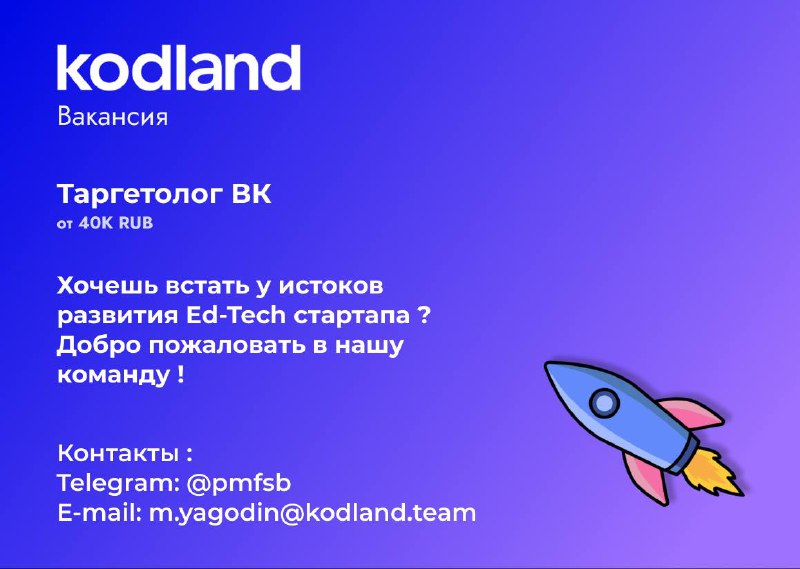 kodland
Вакансия

Таргетолог ВК
от 40K RUB

Хочешь встать у истоков развития Ed-Tech стартапа ? Добро пожаловать в нашу команду !

Контакты :
Telegram: @pmfsb
E-mail: m.yagodin@kodland.team